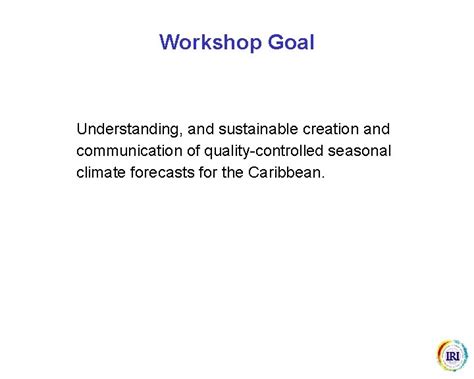 Workshop Goal

Understanding, and sustainable creation and communication of quality-controlled seasonal climate forecasts for the Caribbean.

IRI